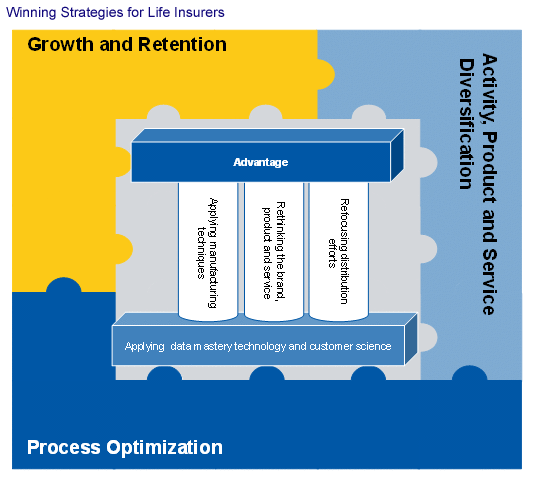 Winning Strategies for Life Insurers

Growth and Retention

Activity, Product and Service Diversification

Advantage

Applying manufacturing techniques

Rethinking the brand, product and service

Refocusing distribution efforts

Applying data mastery technology and customer science

Process Optimization